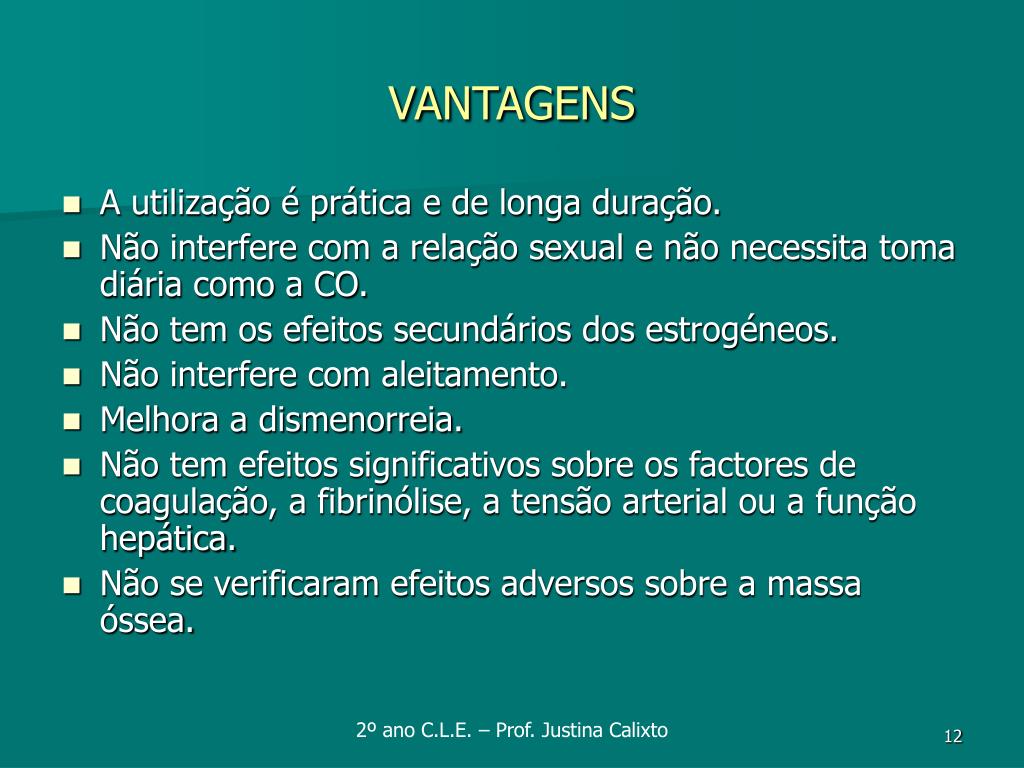 VANTAGENS

- A utilização é prática e de longa duração.
- Não interfere com a relação sexual e não necessita toma diária como a CO.
- Não tem os efeitos secundários dos estrogéneos.
- Não interfere com aleitamento.
- Melhora a dismenorreia.
- Não tem efeitos significativos sobre os factores de coagulação, a fibrinólise, a tensão arterial ou a função hepática.
- Não se verificaram efeitos adversos sobre a massa óssea.

2º ano C.L.E. – Prof. Justina Calixto

12